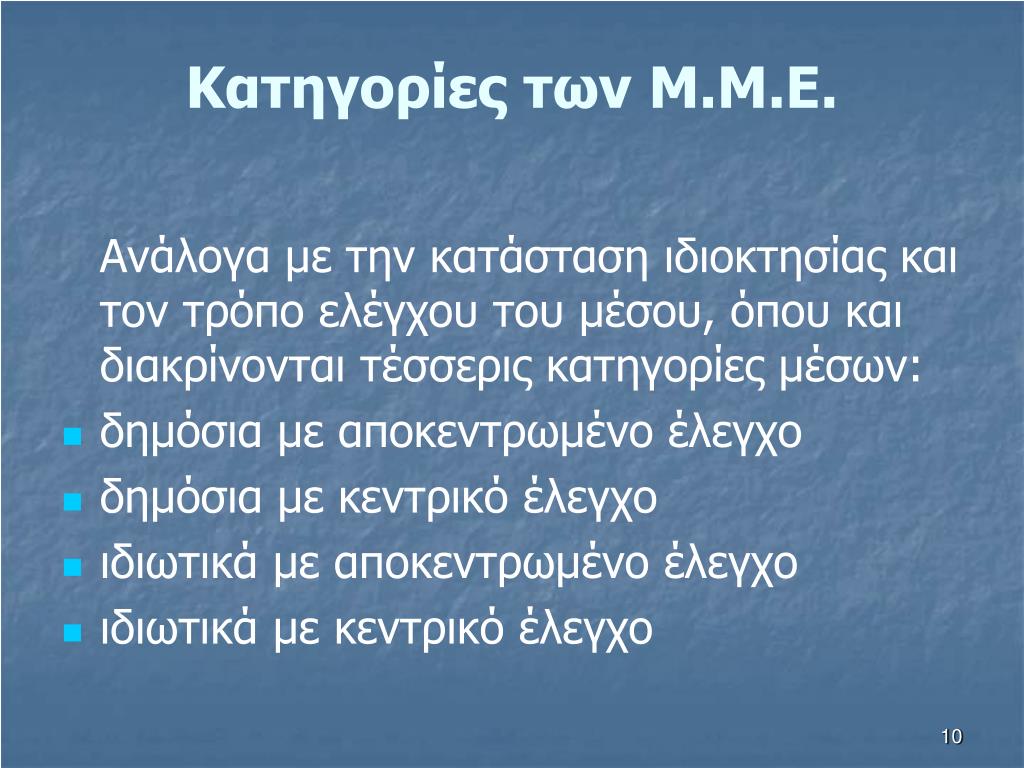 Κατηγορίες των Μ.Μ.Ε.

Ανάλογα με την κατάσταση ιδιοκτησίας και τον τρόπο ελέγχου του μέσου, όπου και διακρίνονται τέσσερις κατηγορίες μέσων:

- δημόσια με αποκεντρωμένο έλεγχο
- δημόσια με κεντρικό έλεγχο
- ιδιωτικά με αποκεντρωμένο έλεγχο
- ιδιωτικά με κεντρικό έλεγχο

10